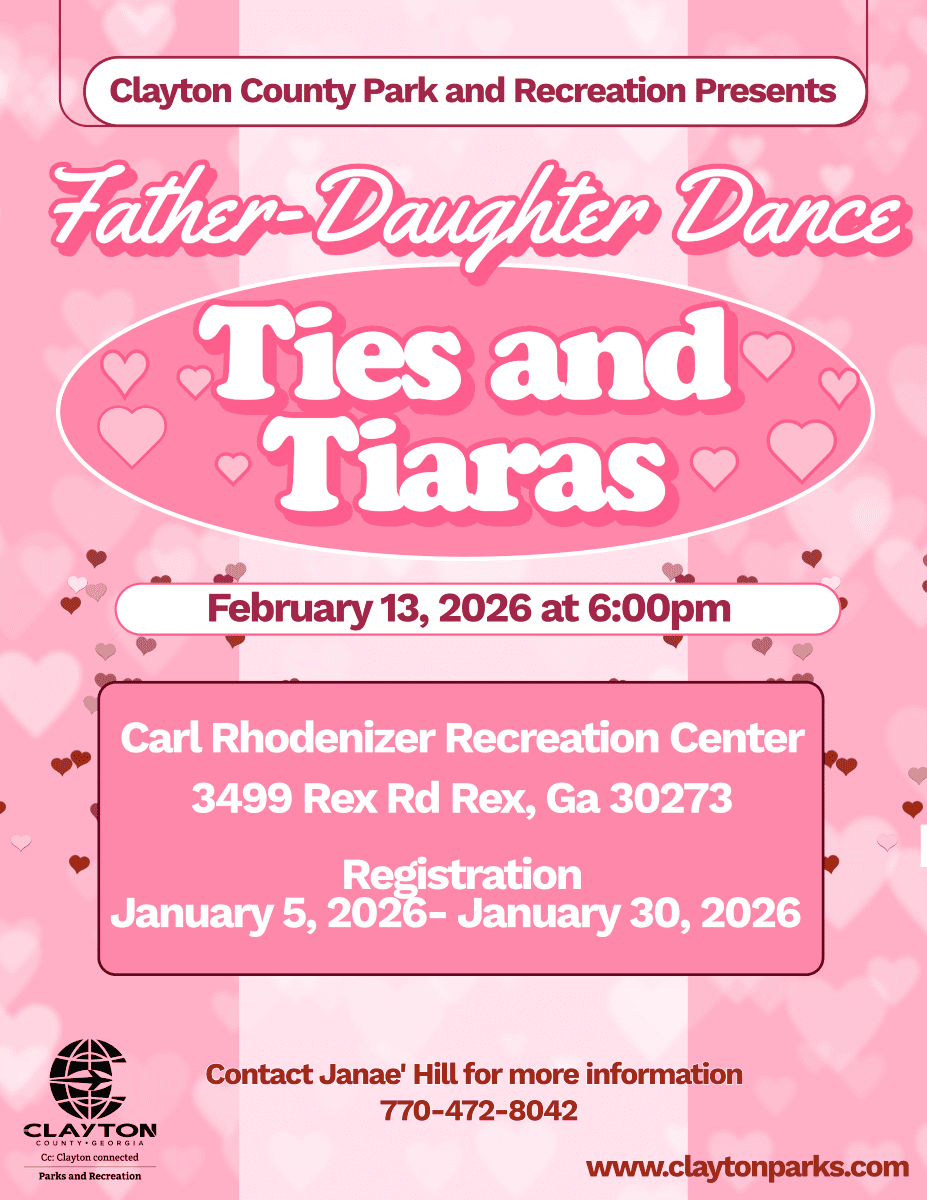 Clayton County Park and Recreation Presents

Father-Daughter Dance

Ties and Tiaras

February 13, 2026 at 6:00pm

Carl Rhodenizer Recreation Center
3499 Rex Rd Rex, Ga 30273

Registration
January 5, 2026- January 30, 2026

CLAYTON
COUNTY • GEORGIA
Cc: Clayton connected
Parks and Recreation

Contact Janae' Hill for more information
770-472-8042

www.claytonparks.com